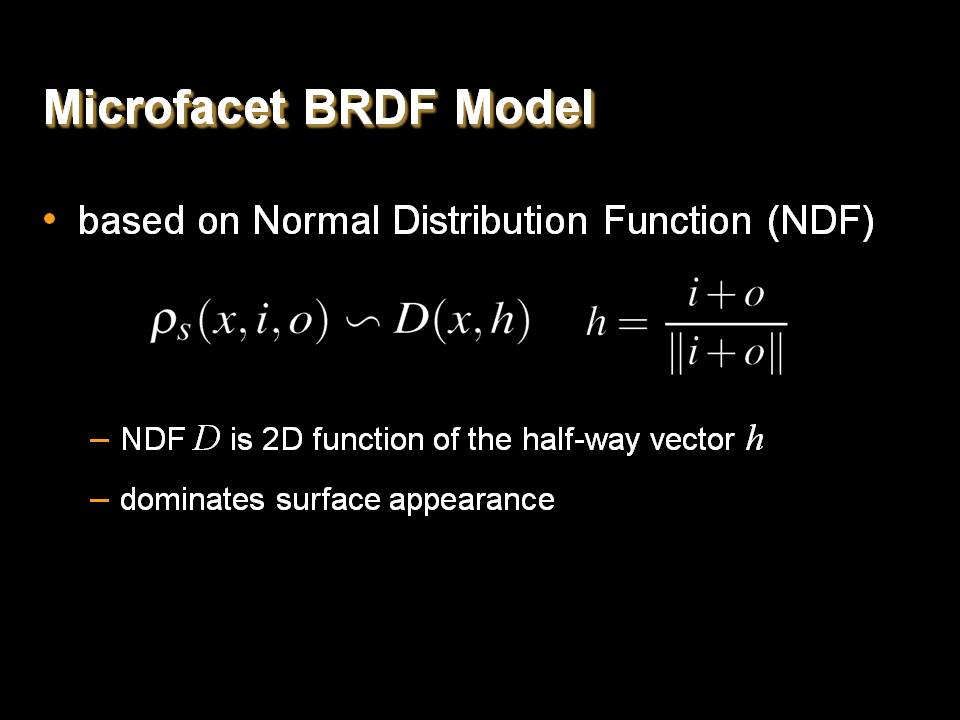 Microfacet BRDF Model

• based on Normal Distribution Function (NDF)

$\rho_s(x,i,o) \backsim D(x,h) \quad h = \frac{i+o}{\|i+o\|}$

– NDF $D$ is 2D function of the half-way vector $h$

– dominates surface appearance